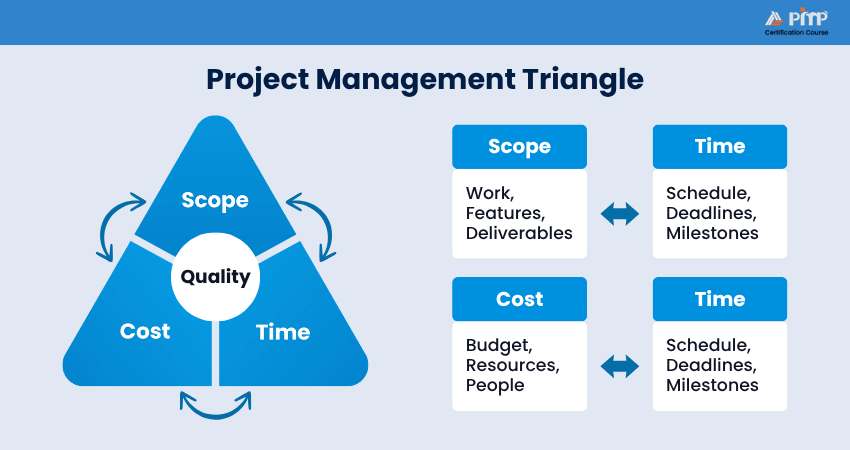 PMP
Certification Course

Project Management Triangle

Scope

Quality

Cost

Time

Scope

Work, Features, Deliverables

Time

Schedule, Deadlines, Milestones

Cost

Budget, Resources, People

Time

Schedule, Deadlines, Milestones